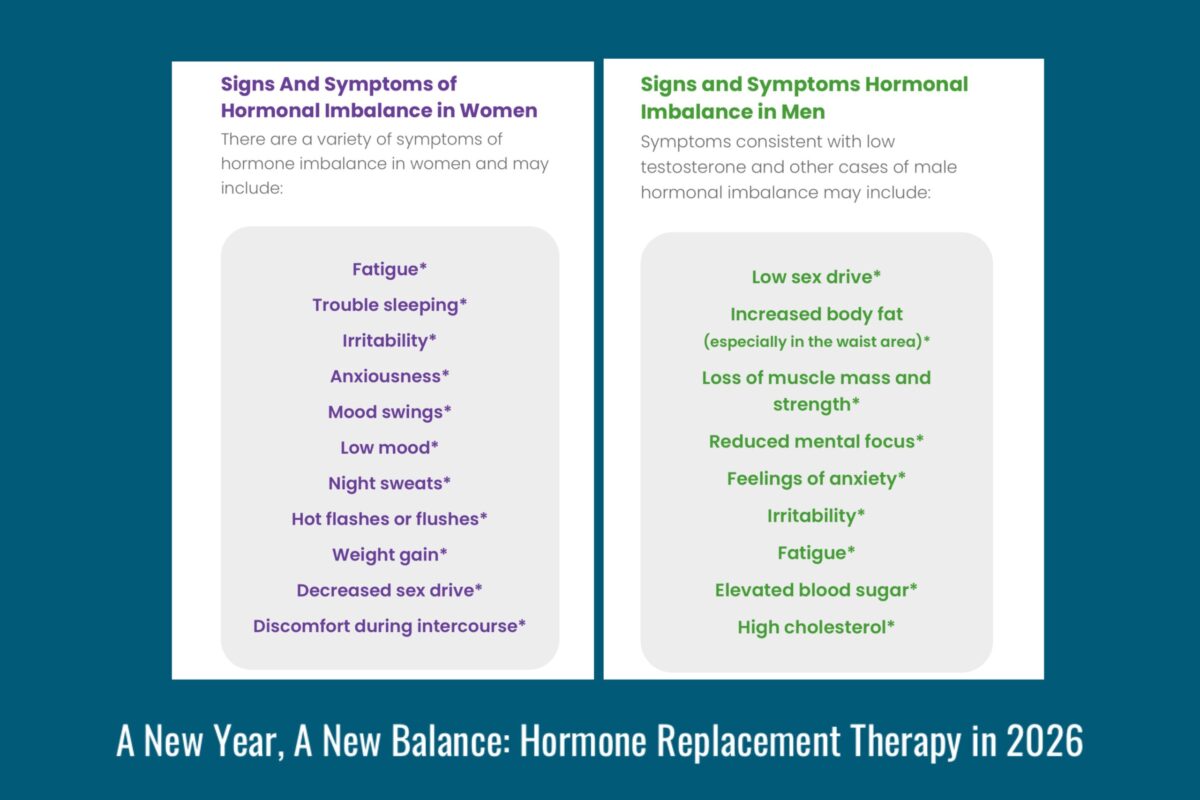 Signs And Symptoms of Hormonal Imbalance in Women

There are a variety of symptoms of hormone imbalance in women and may include:

Fatigue*
Trouble sleeping*
Irritability*
Anxiousness*
Mood swings*
Low mood*
Night sweats*
Hot flashes or flushes*
Weight gain*
Decreased sex drive*
Discomfort during intercourse*

Signs and Symptoms Hormonal Imbalance in Men

Symptoms consistent with low testosterone and other cases of male hormonal imbalance may include:

Low sex drive*
Increased body fat (especially in the waist area)*
Loss of muscle mass and strength*
Reduced mental focus*
Feelings of anxiety*
Irritability*
Fatigue*
Elevated blood sugar*
High cholesterol*

A New Year, A New Balance: Hormone Replacement Therapy in 2026